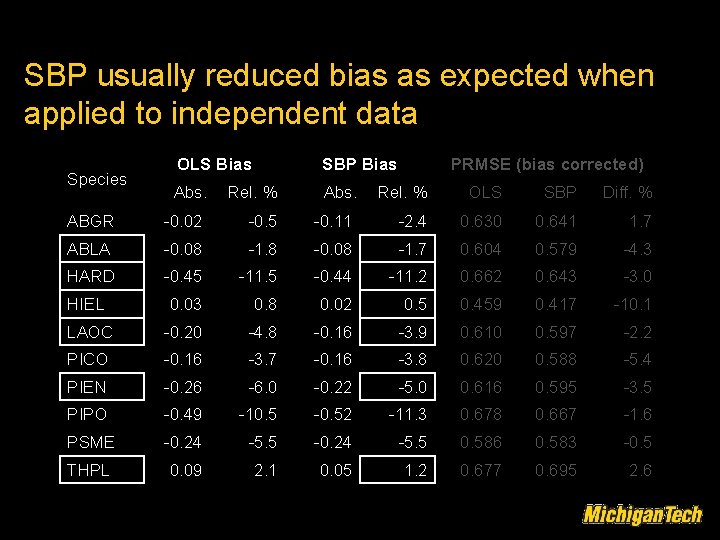 SBP usually reduced bias as expected when applied to independent data

| Species | OLS Bias Abs. | OLS Bias Rel. % | SBP Bias Abs. | SBP Bias Rel. % | PRMSE (bias corrected) OLS | PRMSE (bias corrected) SBP | PRMSE (bias corrected) Diff. % |
|---|---|---|---|---|---|---|---|
| ABGR | -0.02 | -0.5 | -0.11 | -2.4 | 0.630 | 0.641 | 1.7 |
| ABLA | -0.08 | -1.8 | -0.08 | -1.7 | 0.604 | 0.579 | -4.3 |
| HARD | -0.45 | -11.5 | -0.44 | -11.2 | 0.662 | 0.643 | -3.0 |
| HIEL | 0.03 | 0.8 | 0.02 | 0.5 | 0.459 | 0.417 | -10.1 |
| LAOC | -0.20 | -4.8 | -0.16 | -3.9 | 0.610 | 0.597 | -2.2 |
| PICO | -0.16 | -3.7 | -0.16 | -3.8 | 0.620 | 0.588 | -5.4 |
| PIEN | -0.26 | -6.0 | -0.22 | -5.0 | 0.616 | 0.595 | -3.5 |
| PIPO | -0.49 | -10.5 | -0.52 | -11.3 | 0.678 | 0.667 | -1.6 |
| PSME | -0.24 | -5.5 | -0.24 | -5.5 | 0.586 | 0.583 | -0.5 |
| THPL | 0.09 | 2.1 | 0.05 | 1.2 | 0.677 | 0.695 | 2.6 |

MichiganTech